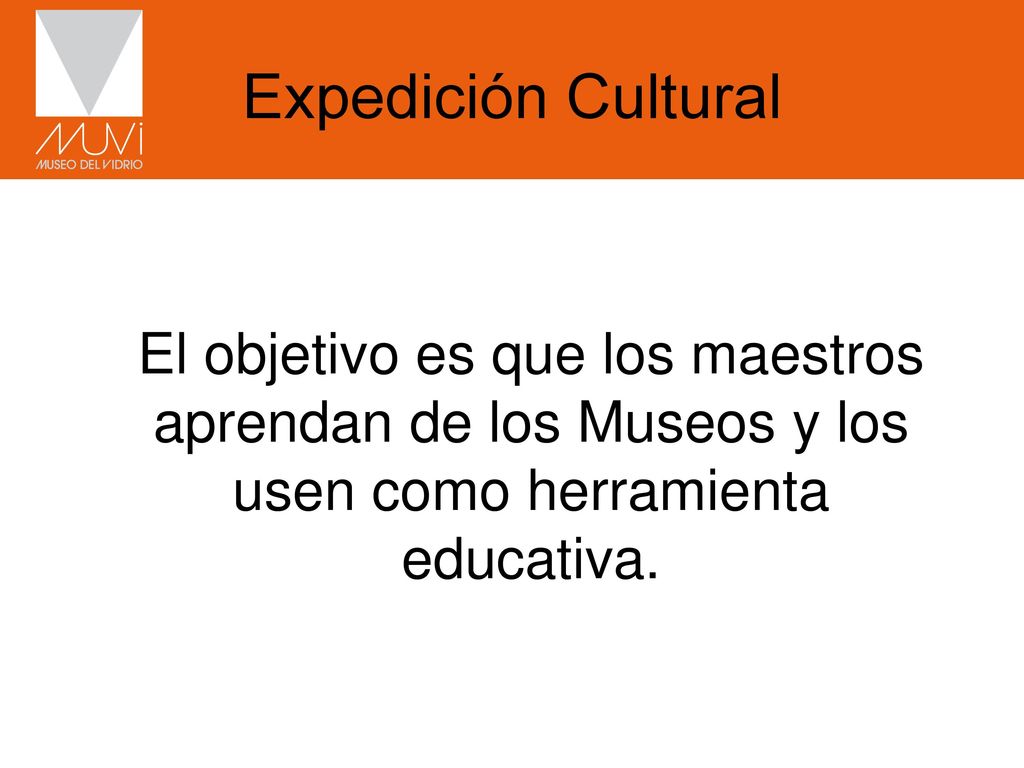 MUVI
MUSEO DEL VIDRIO

Expedición Cultural

El objetivo es que los maestros aprendan de los Museos y los usen como herramienta educativa.